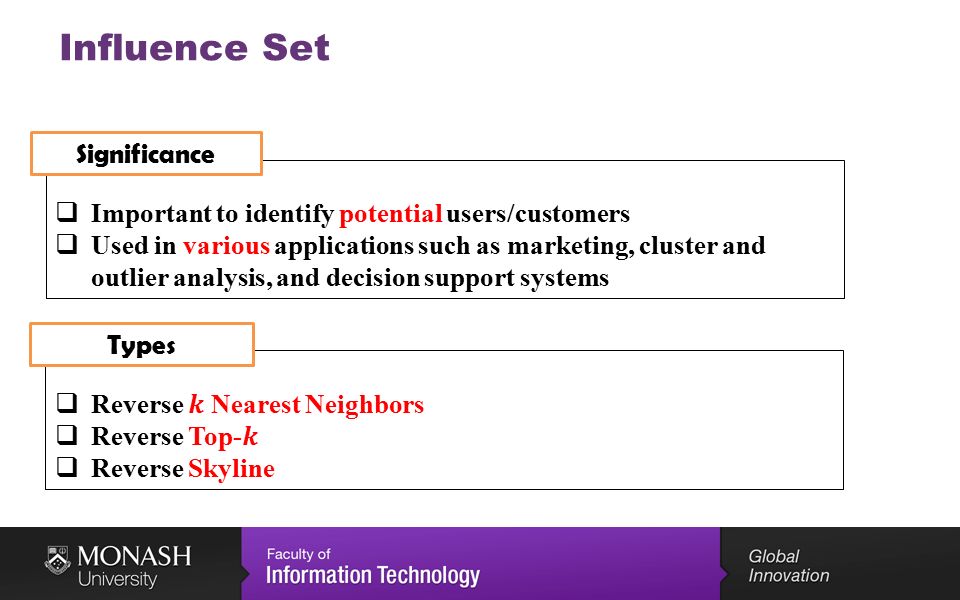 Influence Set

Significance

❑ Important to identify potential users/customers
❑ Used in various applications such as marketing, cluster and outlier analysis, and decision support systems

Types

❑ Reverse $k$ Nearest Neighbors
❑ Reverse Top-$k$
❑ Reverse Skyline

MONASH University

Faculty of
Information Technology

Global
Innovation